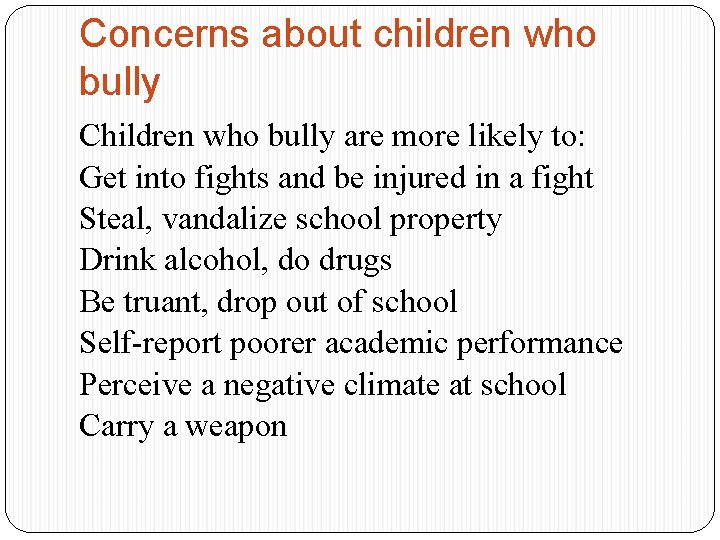 Concerns about children who bully

Children who bully are more likely to:
Get into fights and be injured in a fight
Steal, vandalize school property
Drink alcohol, do drugs
Be truant, drop out of school
Self-report poorer academic performance
Perceive a negative climate at school
Carry a weapon